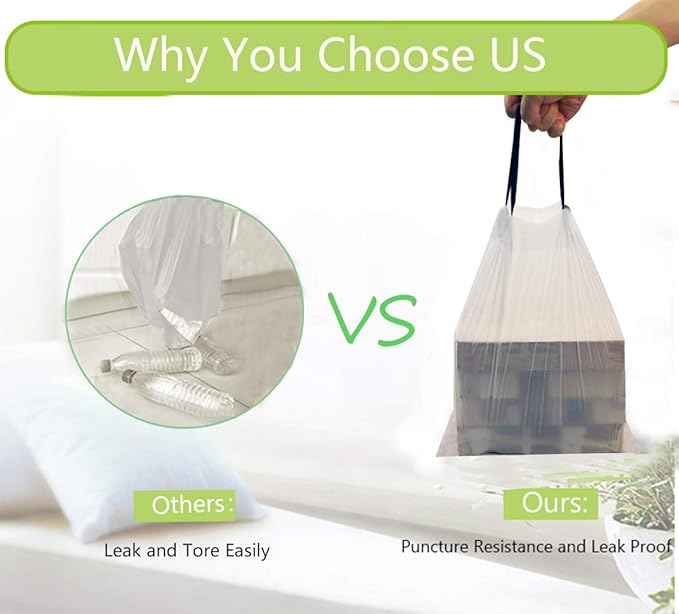 Why You Choose US

VS

Others:

Leak and Tore Easily

Ours:

Puncture Resistance and Leak Proof